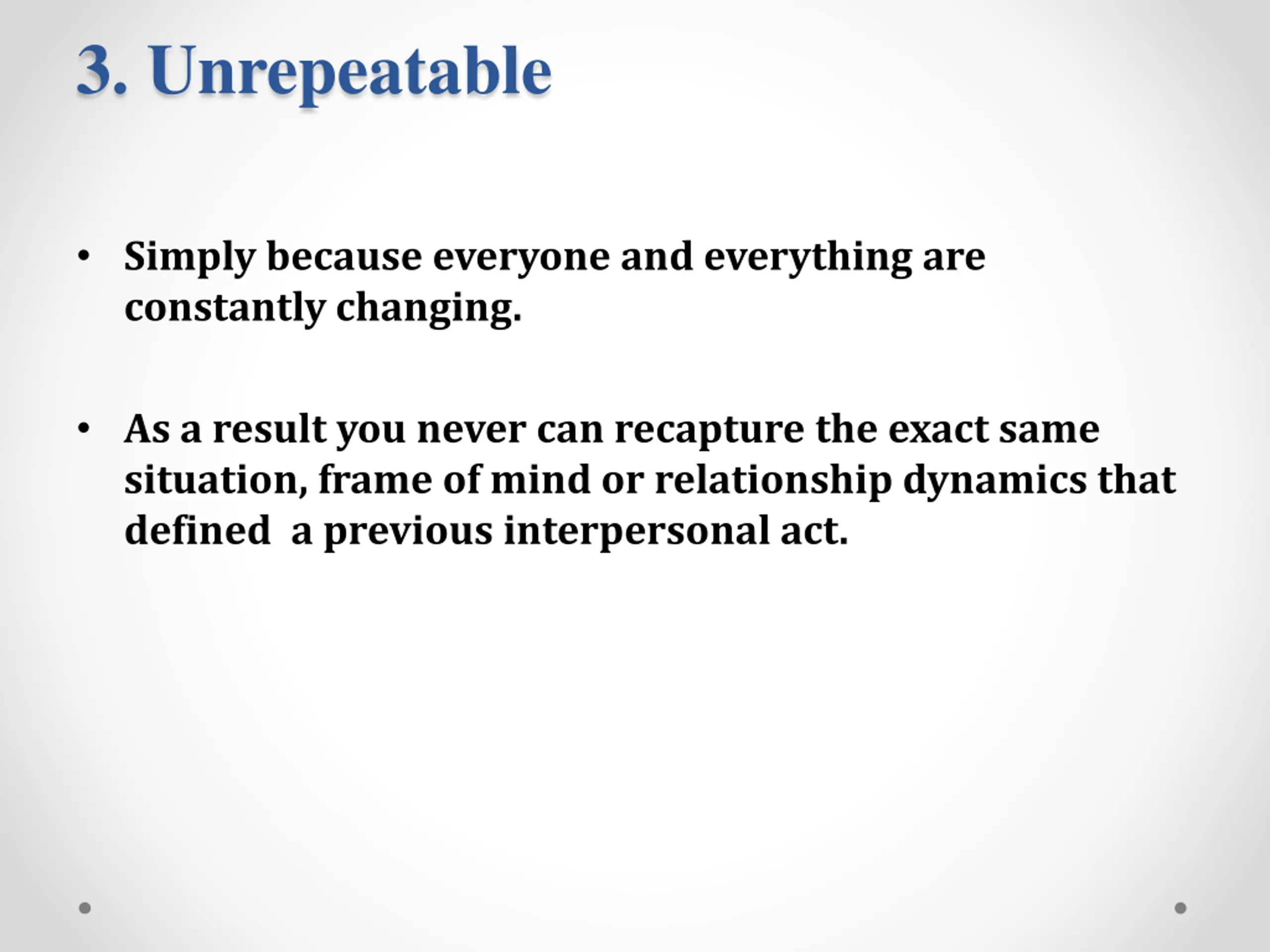 3. Unrepeatable

• Simply because everyone and everything are constantly changing.

• As a result you never can recapture the exact same situation, frame of mind or relationship dynamics that defined  a previous interpersonal act.